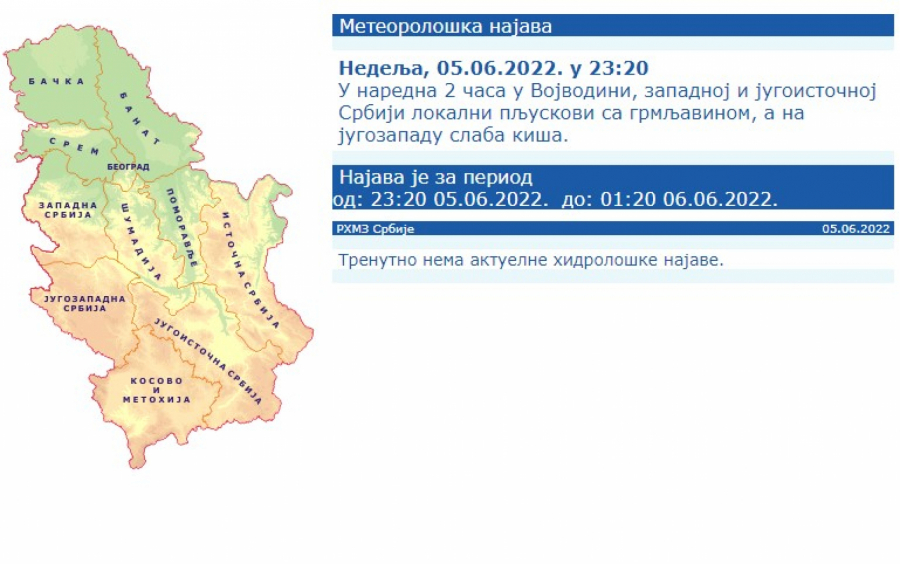 БАЧКА
БАНАТ
СРЕМ
БЕОГРАД
ЗАПАДНА СРБИЈА
ШУМАДИЈА
ПОМОРАВЉЕ
ИСТОЧНА СРБИЈА
ЈУГОЗАПАДНА СРБИЈА
ЈУГОИСТОЧНА СРБИЈА
КОСОВО И МЕТОХИЈА

Метеоролошка најава

Недеља, 05.06.2022. у 23:20
У наредна 2 часа у Војводини, западној и југоисточној Србији локални пљускови са грмљавином, а на југозападу слаба киша.

Најава је за период
од: 23:20 05.06.2022. до: 01:20 06.06.2022.

РХМЗ Србије 05.06.2022

Тренутно нема актуелне хидролошке најаве.